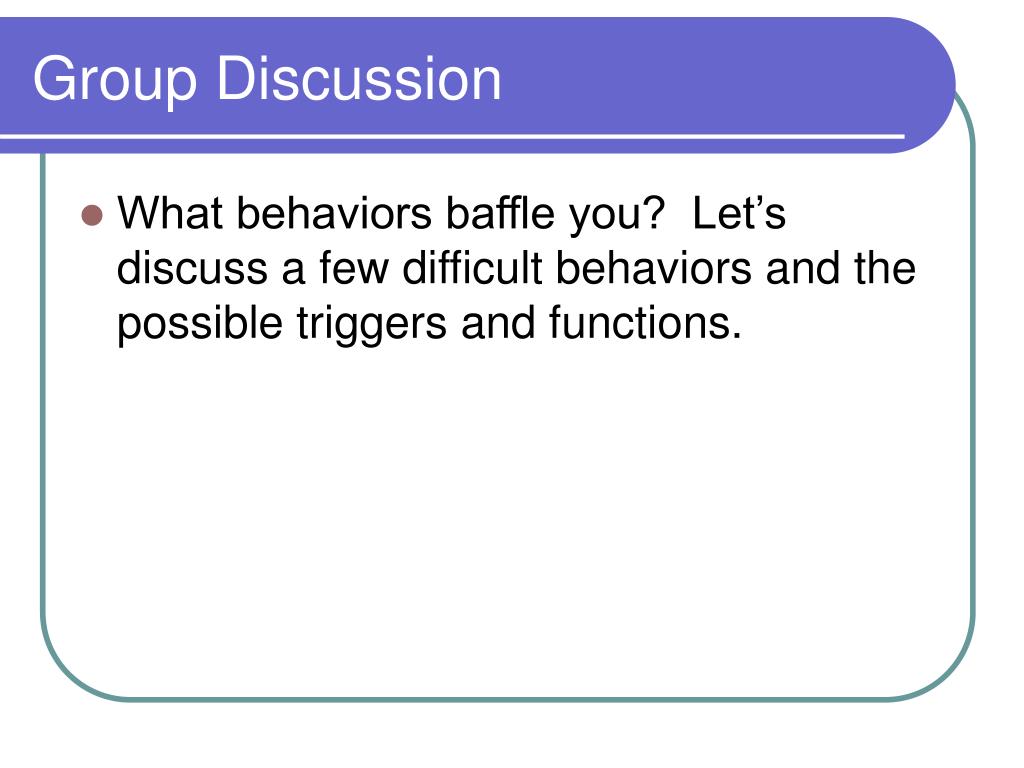 Group Discussion

What behaviors baffle you? Let’s discuss a few difficult behaviors and the possible triggers and functions.